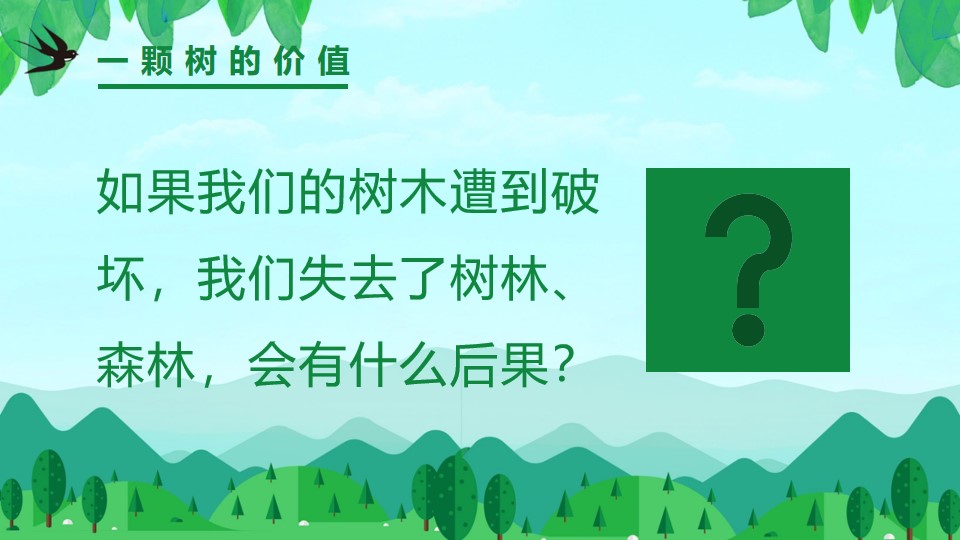 一颗树的价值

如果我们的树木遭到破坏，我们失去了树林、森林，会有什么后果？

?